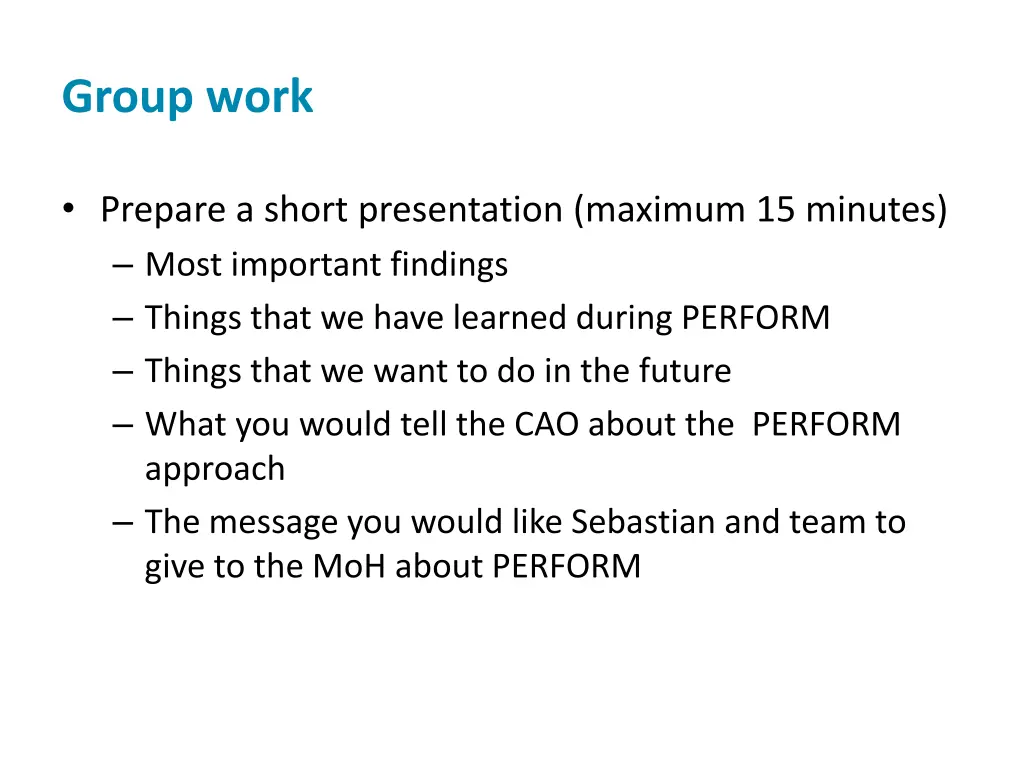 Group work

• Prepare a short presentation (maximum 15 minutes)
– Most important findings
– Things that we have learned during PERFORM
– Things that we want to do in the future
– What you would tell the CAO about the PERFORM approach
– The message you would like Sebastian and team to give to the MoH about PERFORM